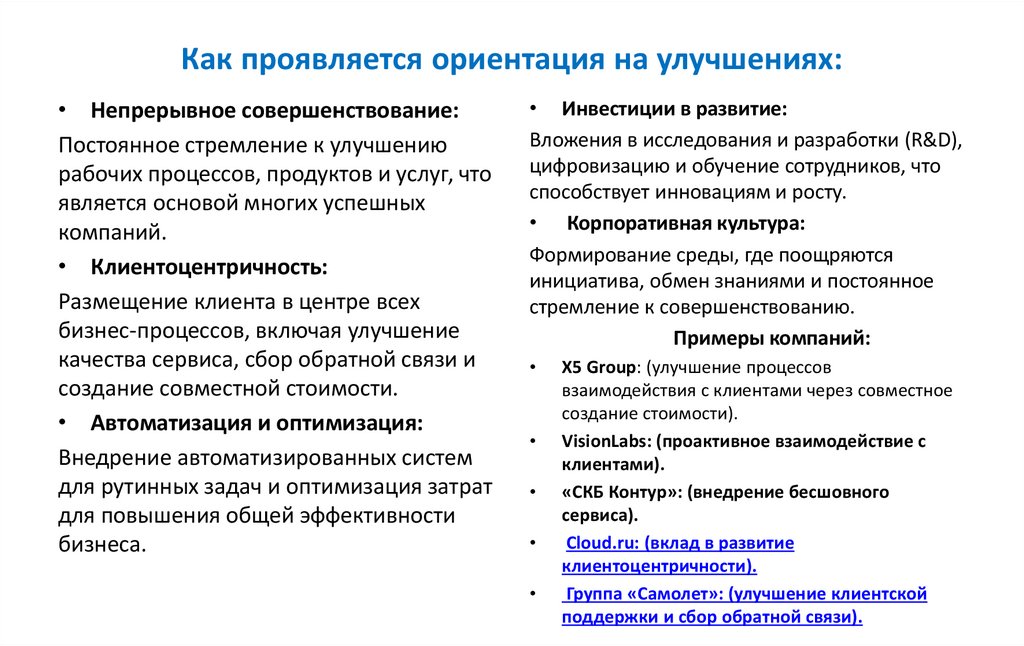 Как проявляется ориентация на улучшениях:

• Непрерывное совершенствование:
Постоянное стремление к улучшению рабочих процессов, продуктов и услуг, что является основой многих успешных компаний.

• Клиентоцентричность:
Размещение клиента в центре всех бизнес-процессов, включая улучшение качества сервиса, сбор обратной связи и создание совместной стоимости.

• Автоматизация и оптимизация:
Внедрение автоматизированных систем для рутинных задач и оптимизация затрат для повышения общей эффективности бизнеса.

• Инвестиции в развитие:
Вложения в исследования и разработки (R&D), цифровизацию и обучение сотрудников, что способствует инновациям и росту.

• Корпоративная культура:
Формирование среды, где поощряются инициатива, обмен знаниями и постоянное стремление к совершенствованию.

Примеры компаний:

• X5 Group: (улучшение процессов взаимодействия с клиентами через совместное создание стоимости).
• VisionLabs: (проактивное взаимодействие с клиентами).
• «СКБ Контур»: (внедрение бесшовного сервиса).
• Cloud.ru: (вклад в развитие клиентоцентричности).
• Группа «Самолет»: (улучшение клиентской поддержки и сбор обратной связи).